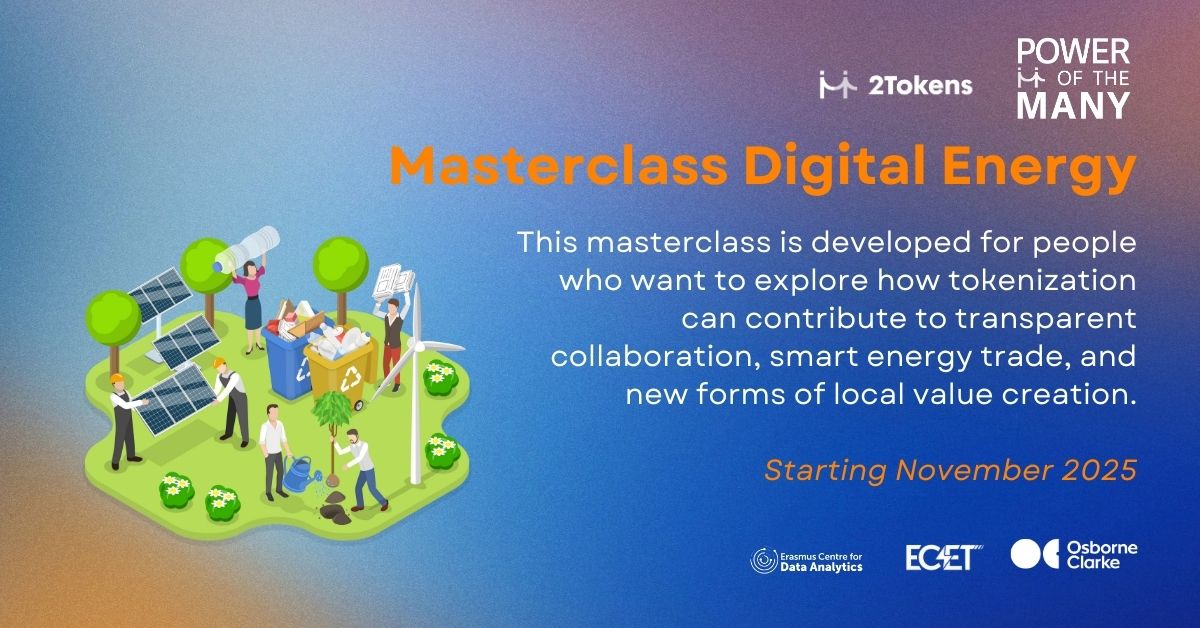 2Tokens

POWER OF THE MANY

Masterclass Digital Energy

This masterclass is developed for people who want to explore how tokenization can contribute to transparent collaboration, smart energy trade, and new forms of local value creation.

Starting November 2025

Erasmus Centre for Data Analytics

ECET

Osborne Clarke